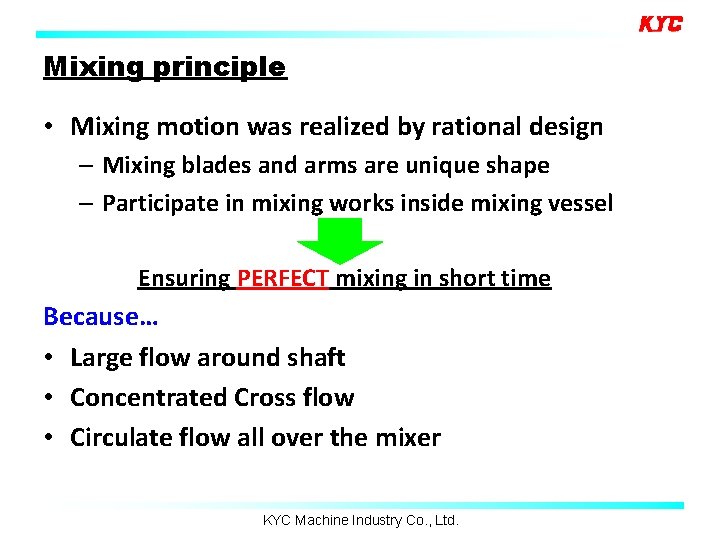 KYC

Mixing principle

• Mixing motion was realized by rational design
  – Mixing blades and arms are unique shape
  – Participate in mixing works inside mixing vessel

Ensuring PERFECT mixing in short time

Because…

• Large flow around shaft
• Concentrated Cross flow
• Circulate flow all over the mixer

KYC Machine Industry Co., Ltd.